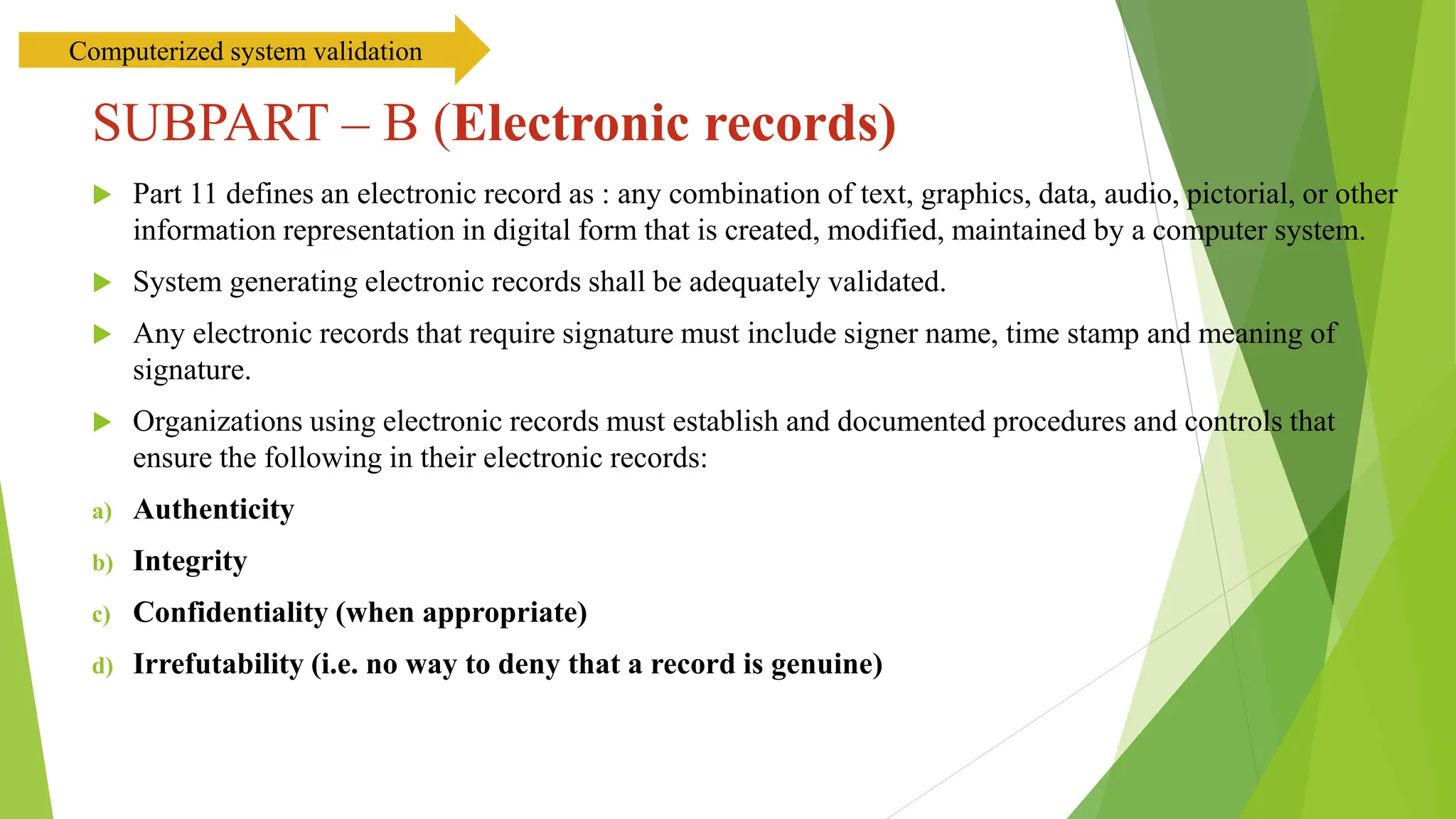 Computerized system validation

SUBPART – B (Electronic records)

Part 11 defines an electronic record as : any combination of text, graphics, data, audio, pictorial, or other information representation in digital form that is created, modified, maintained by a computer system.

System generating electronic records shall be adequately validated.

Any electronic records that require signature must include signer name, time stamp and meaning of signature.

Organizations using electronic records must establish and documented procedures and controls that ensure the following in their electronic records:

a) Authenticity

b) Integrity

c) Confidentiality (when appropriate)

d) Irrefutability (i.e. no way to deny that a record is genuine)